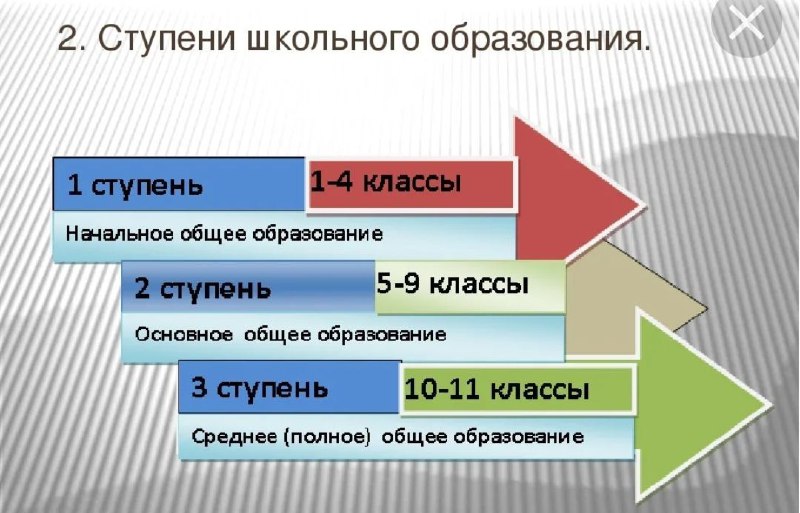 2. Ступени школьного образования.

1 ступень

1-4 классы

Начальное общее образование

2 ступень

5-9 классы

Основное общее образование

3 ступень

10-11 классы

Среднее (полное) общее образование